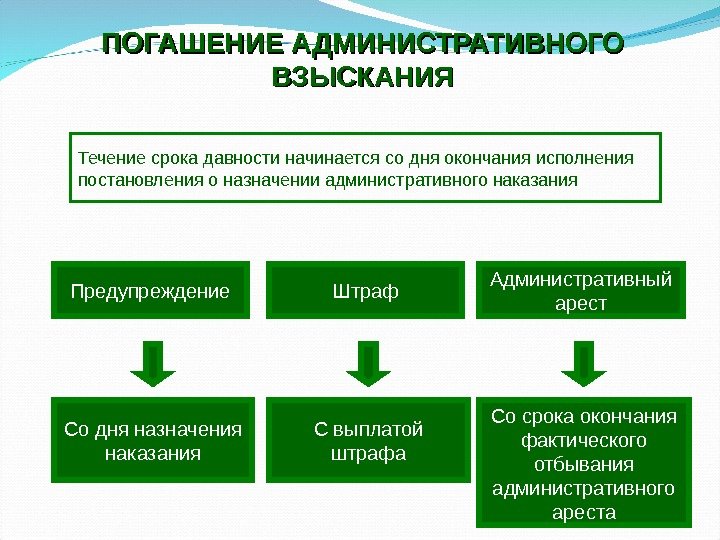 ПОГАШЕНИЕ АДМИНИСТРАТИВНОГО ВЗЫСКАНИЯ

Течение срока давности начинается со дня окончания исполнения постановления о назначении административного наказания

Предупреждение

Штраф

Административный арест

Со дня назначения наказания

С выплатой штрафа

Со срока окончания фактического отбывания административного ареста